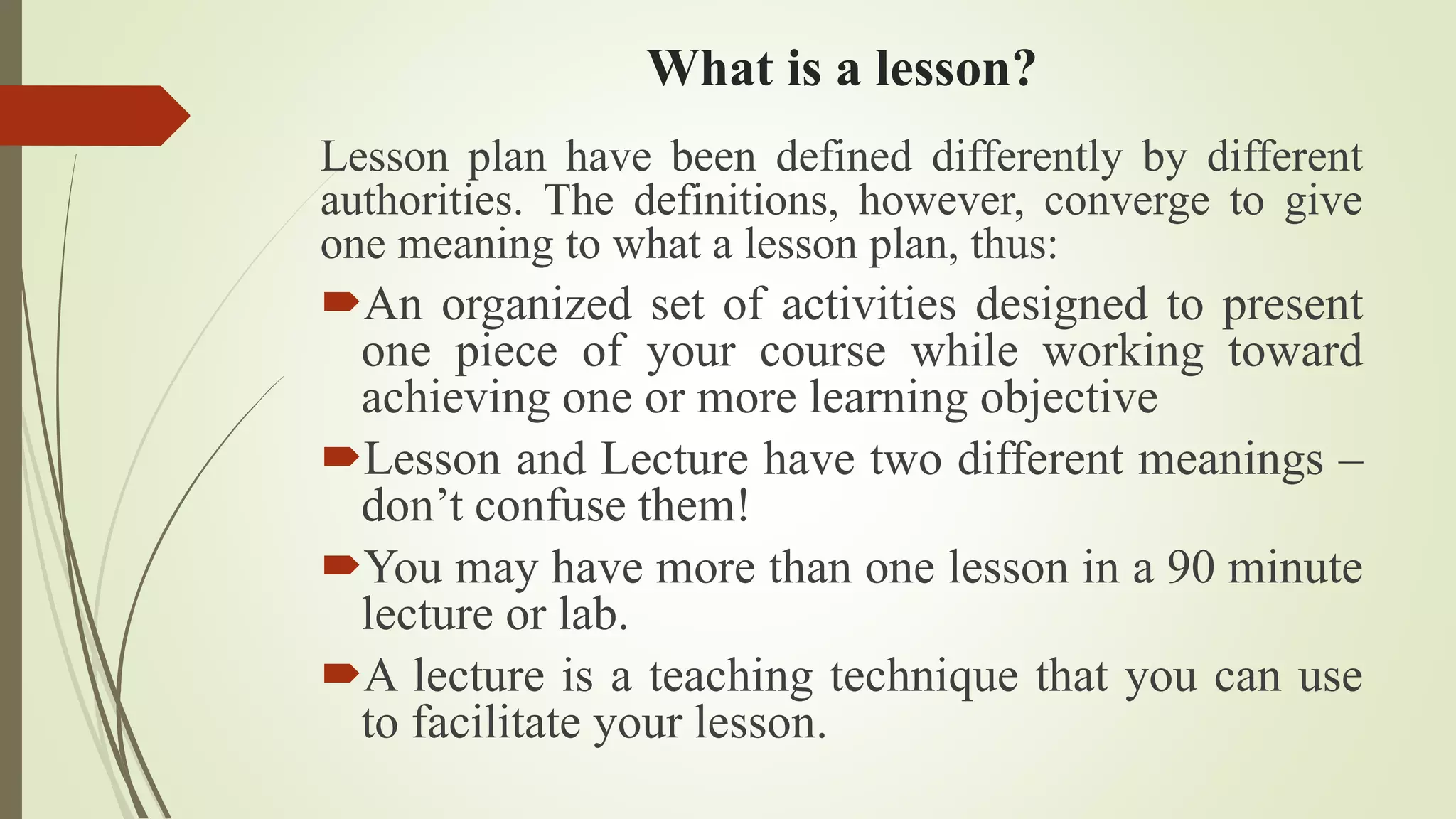 What is a lesson?

Lesson plan have been defined differently by different authorities. The definitions, however, converge to give one meaning to what a lesson plan, thus:

An organized set of activities designed to present one piece of your course while working toward achieving one or more learning objective

Lesson and Lecture have two different meanings – don’t confuse them!

You may have more than one lesson in a 90 minute lecture or lab.

A lecture is a teaching technique that you can use to facilitate your lesson.